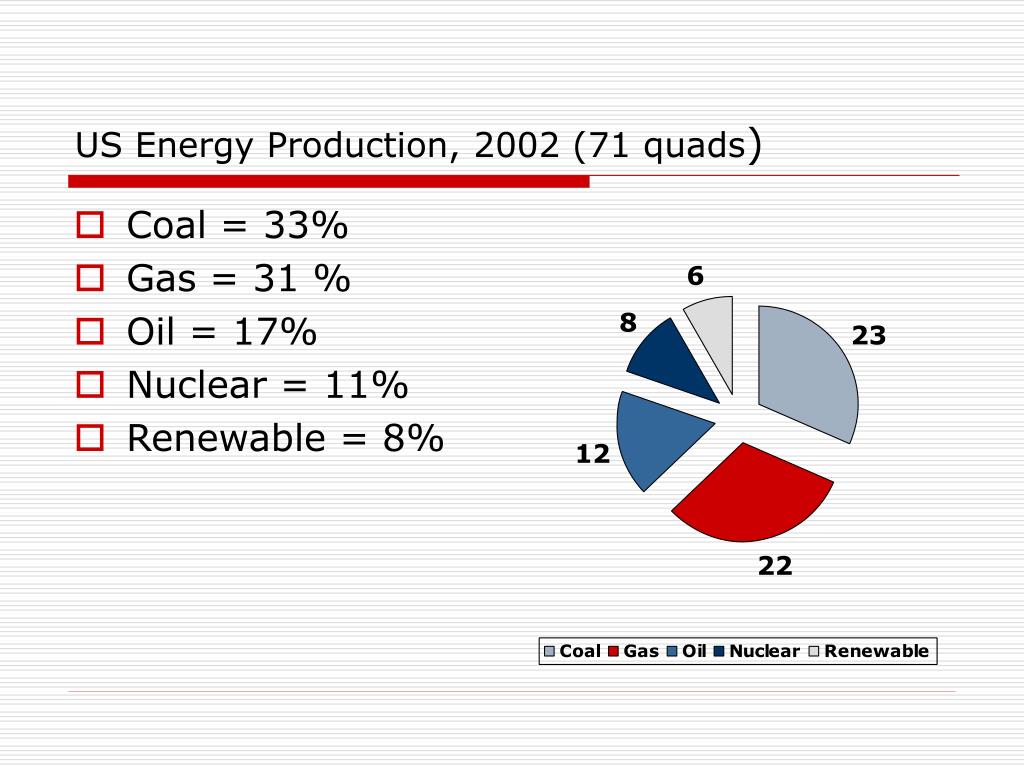 US Energy Production, 2002 (71 quads)

Coal = 33%
Gas = 31 %
Oil = 17%
Nuclear = 11%
Renewable = 8%

6
8
23
12
22

Coal Gas Oil Nuclear Renewable